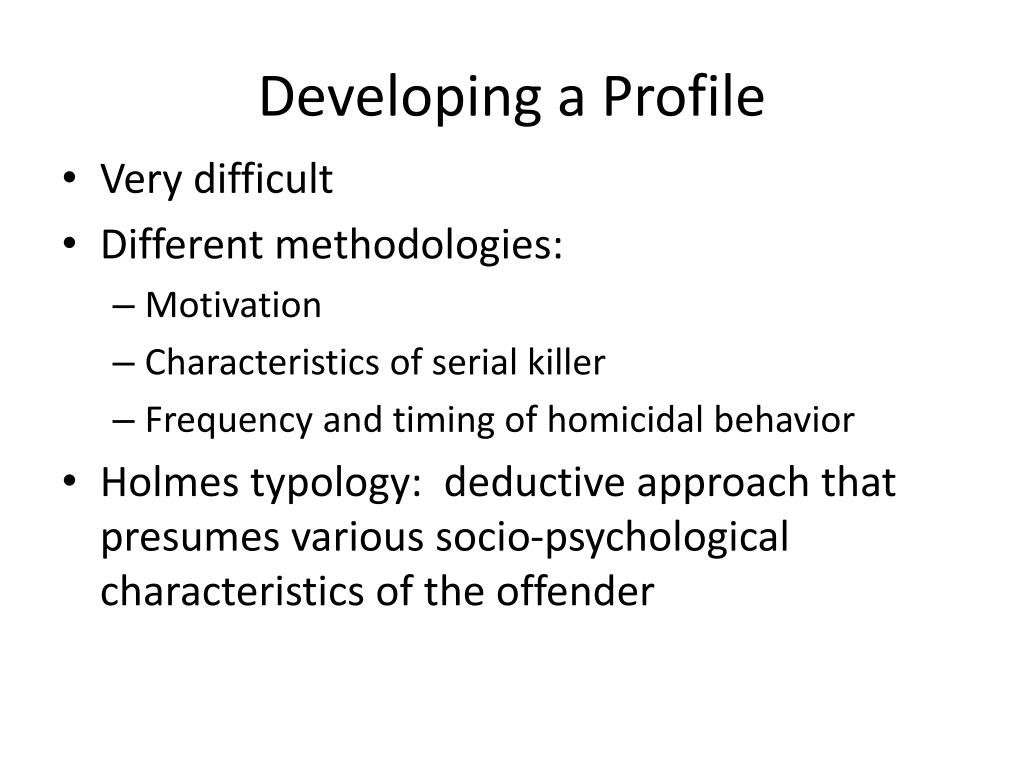 Developing a Profile

• Very difficult
• Different methodologies:
  – Motivation
  – Characteristics of serial killer
  – Frequency and timing of homicidal behavior
• Holmes typology: deductive approach that presumes various socio-psychological characteristics of the offender